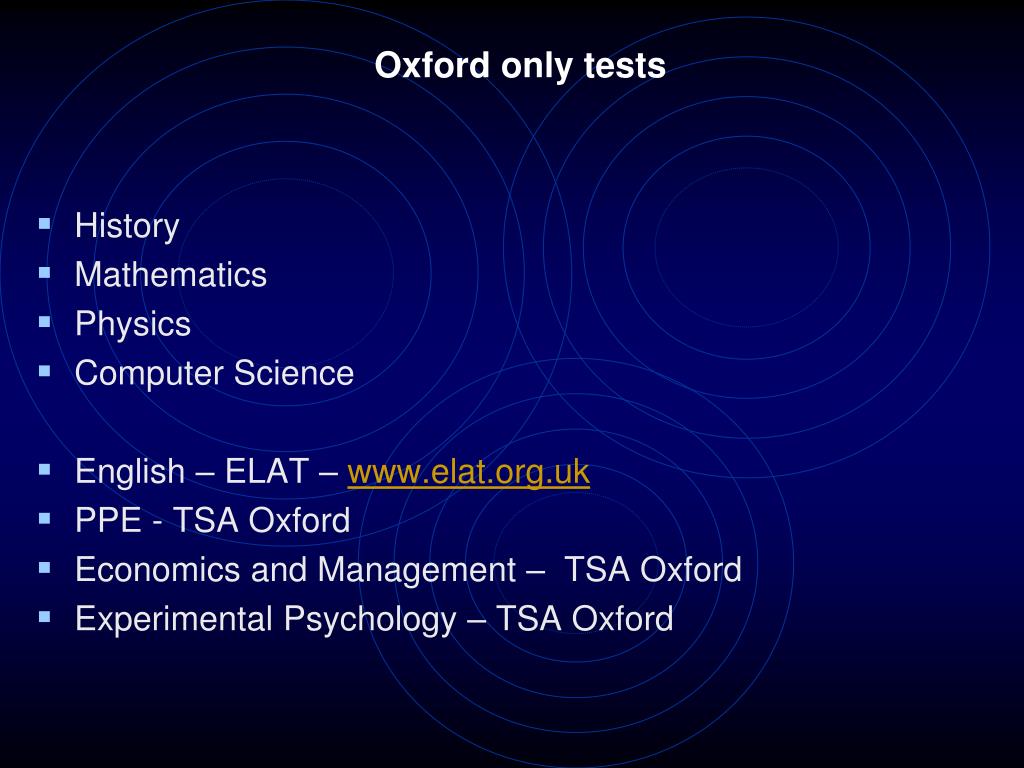 Oxford only tests

- History
- Mathematics
- Physics
- Computer Science

- English – ELAT – www.elat.org.uk
- PPE - TSA Oxford
- Economics and Management – TSA Oxford
- Experimental Psychology – TSA Oxford